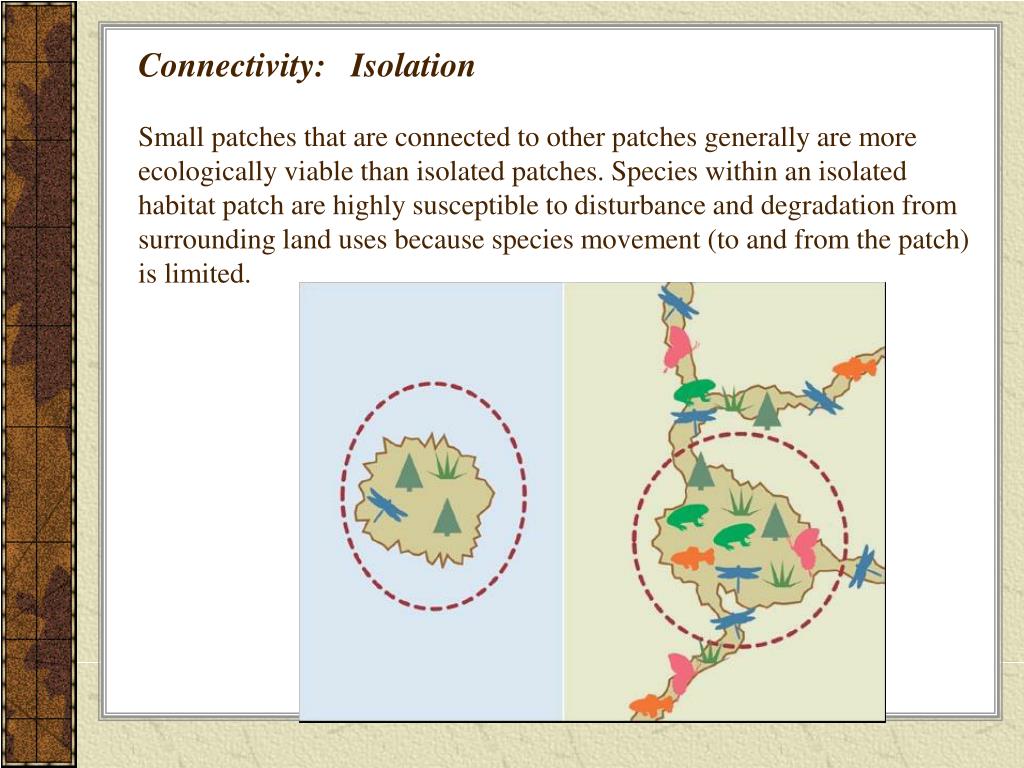 Connectivity: Isolation

Small patches that are connected to other patches generally are more ecologically viable than isolated patches. Species within an isolated habitat patch are highly susceptible to disturbance and degradation from surrounding land uses because species movement (to and from the patch) is limited.